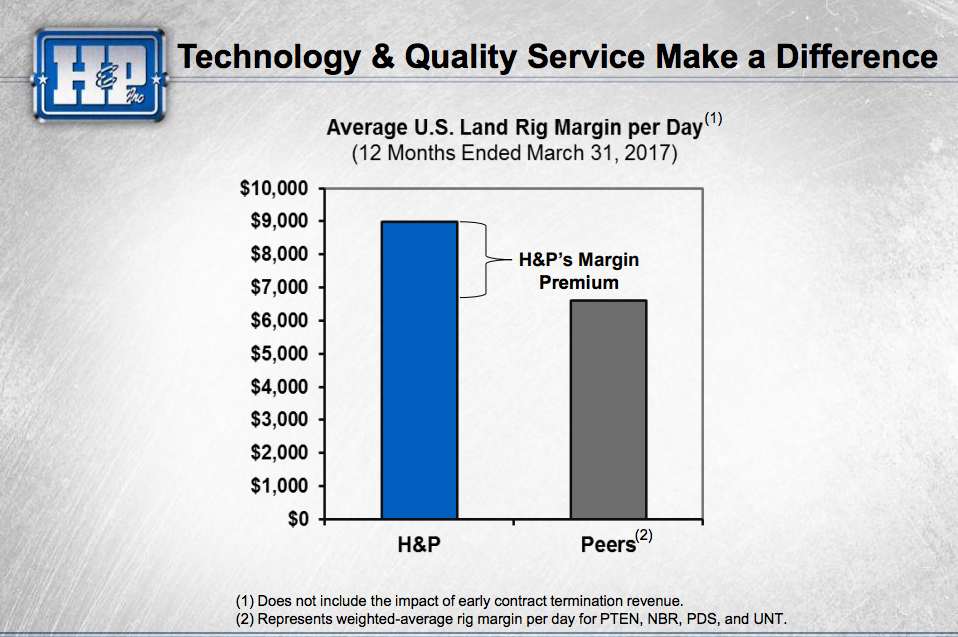 H&P Inc

Technology & Quality Service Make a Difference

Average U.S. Land Rig Margin per Day$^{(1)}$
(12 Months Ended March 31, 2017)

$10,000
$9,000
$8,000
$7,000
$6,000
$5,000
$4,000
$3,000
$2,000
$1,000
$0

H&P's Margin Premium

H&P
Peers$^{(2)}$

(1) Does not include the impact of early contract termination revenue.
(2) Represents weighted-average rig margin per day for PTEN, NBR, PDS, and UNT.